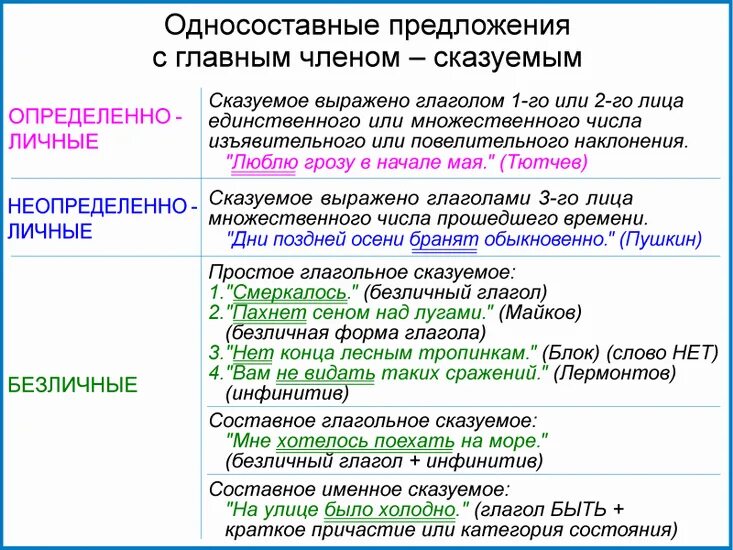 Односоставные предложения с главным членом – сказуемым

| | |
|---|---|
| ОПРЕДЕЛЕННО - ЛИЧНЫЕ | Сказуемое выражено глаголом 1-го или 2-го лица единственного или множественного числа изъявительного или повелительного наклонения. "Люблю грозу в начале мая." (Тютчев) |
| НЕОПРЕДЕЛЕННО - ЛИЧНЫЕ | Сказуемое выражено глаголами 3-го лица множественного числа прошедшего времени. "Дни поздней осени бранят обыкновенно." (Пушкин) |
| БЕЗЛИЧНЫЕ | Простое глагольное сказуемое: 1."Смеркалось." (безличный глагол) 2."Пахнет сеном над лугами." (Майков) (безличная форма глагола) 3."Нет конца лесным тропинкам." (Блок) (слово НЕТ) 4."Вам не видать таких сражений." (Лермонтов) (инфинитив) |
| | Составное глагольное сказуемое: "Мне хотелось поехать на море." (безличный глагол + инфинитив) |
| | Составное именное сказуемое: "На улице было холодно." (глагол БЫТЬ + краткое причастие или категория состояния) |